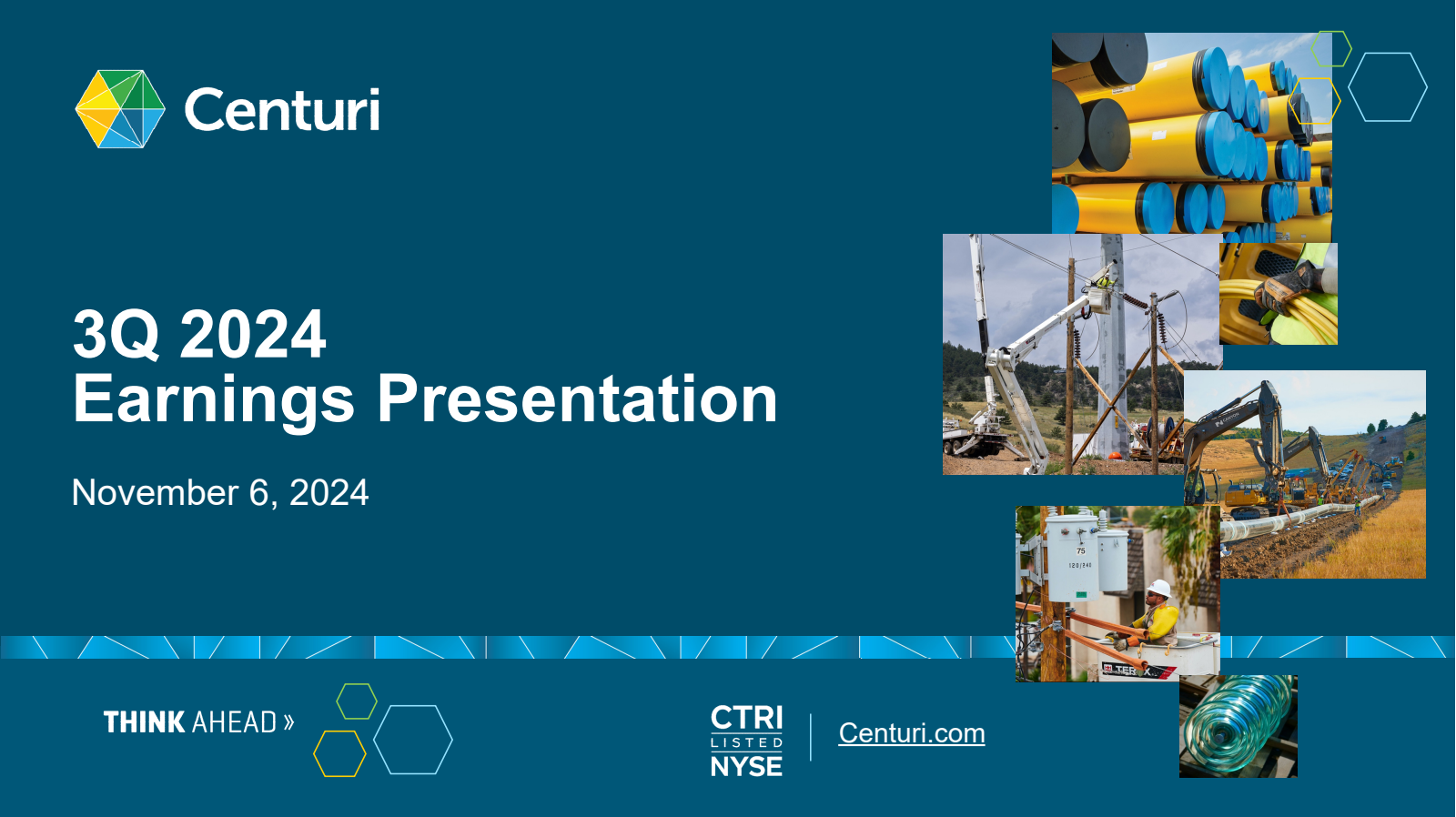 Centuri

3Q 2024
Earnings Presentation

November 6, 2024

THINK AHEAD »

CTRI
LISTED
NYSE

Centuri.com

75
120/240

TEREX